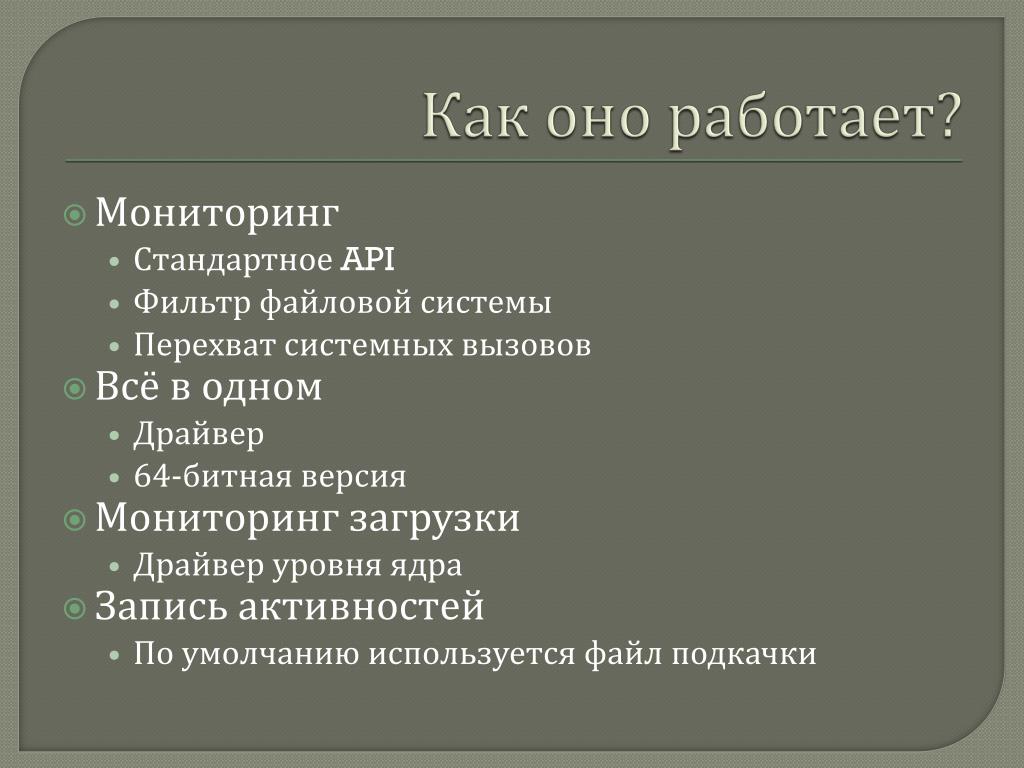 Как оно работает?

Мониторинг
• Стандартное API
• Фильтр файловой системы
• Перехват системных вызовов

Всё в одном
• Драйвер
• 64-битная версия

Мониторинг загрузки
• Драйвер уровня ядра

Запись активностей
• По умолчанию используется файл подкачки